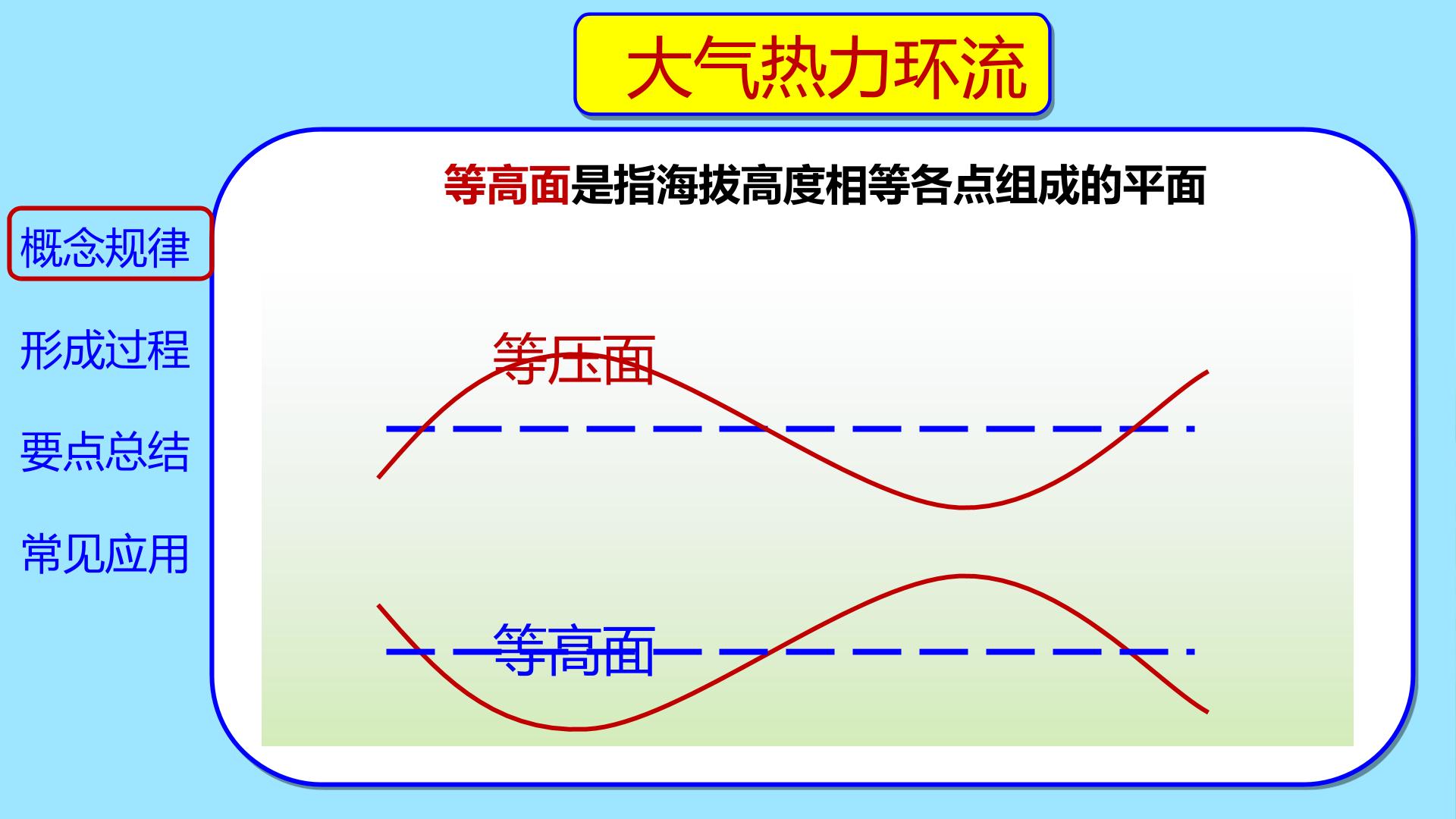 大气热力环流

概念规律

形成过程

要点总结

常见应用

等高面是指海拔高度相等各点组成的平面

等压面

等高面